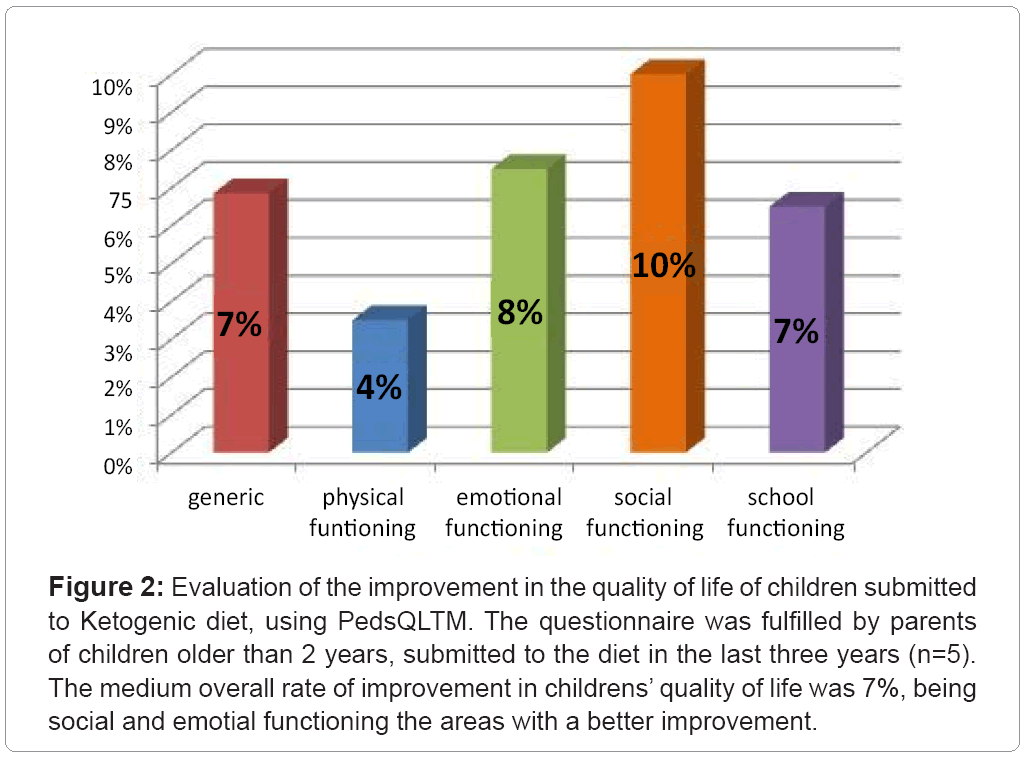 10%
9%
8%
75
6%
5%
4%
3%
2%
1%
0%

7%
4%
8%
10%
7%

generic
physical funtioning
emotional functioning
social functioning
school functioning

**Figure 2:** Evaluation of the improvement in the quality of life of children submitted to Ketogenic diet, using PedsQLTM. The questionnaire was fulfilled by parents of children older than 2 years, submitted to the diet in the last three years (n=5). The medium overall rate of improvement in childrens' quality of life was 7%, being social and emotial functioning the areas with a better improvement.